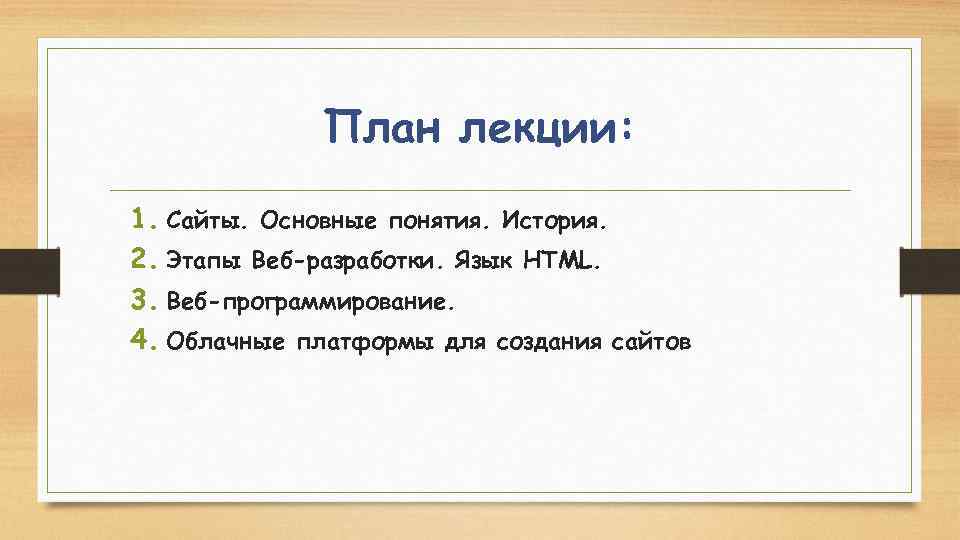 План лекции:

1. Сайты. Основные понятия. История.
2. Этапы Веб-разработки. Язык HTML.
3. Веб-программирование.
4. Облачные платформы для создания сайтов